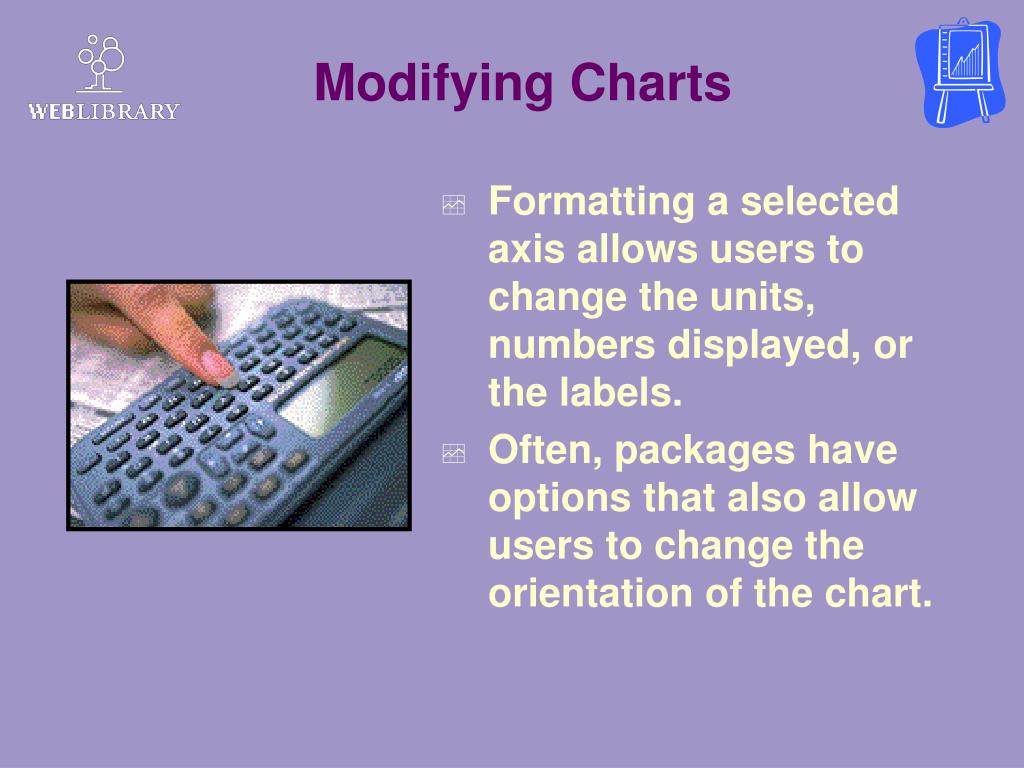 WEBLIBRARY

Modifying Charts

Formatting a selected axis allows users to change the units, numbers displayed, or the labels.

Often, packages have options that also allow users to change the orientation of the chart.